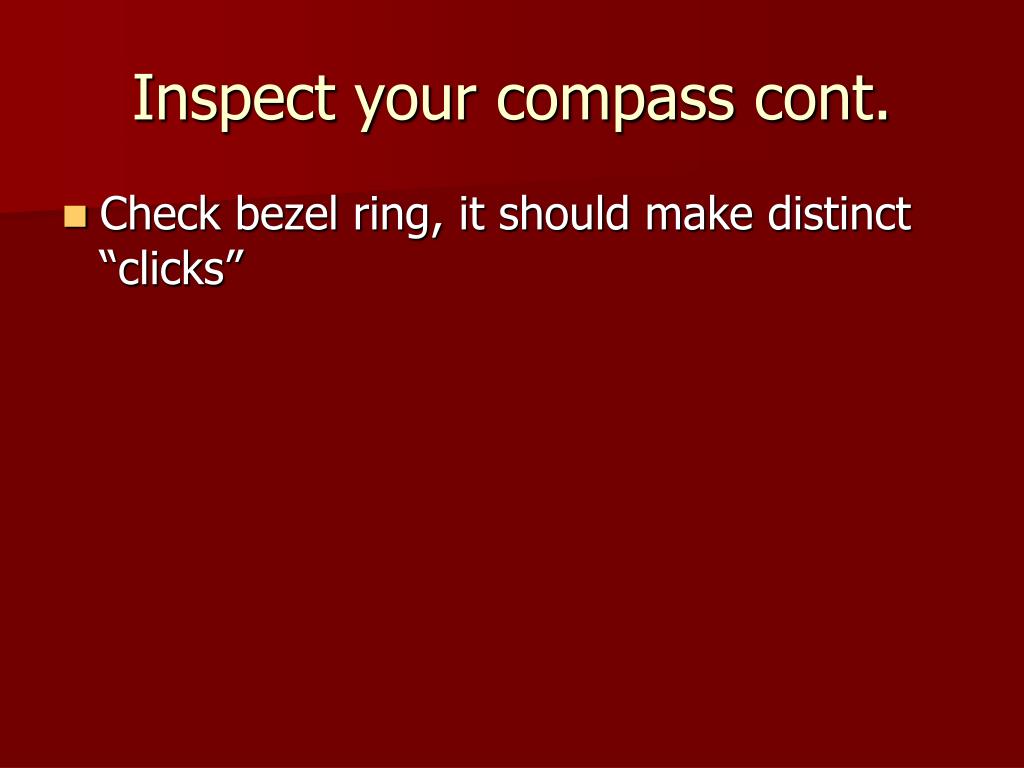 Inspect your compass cont.

Check bezel ring, it should make distinct “clicks”